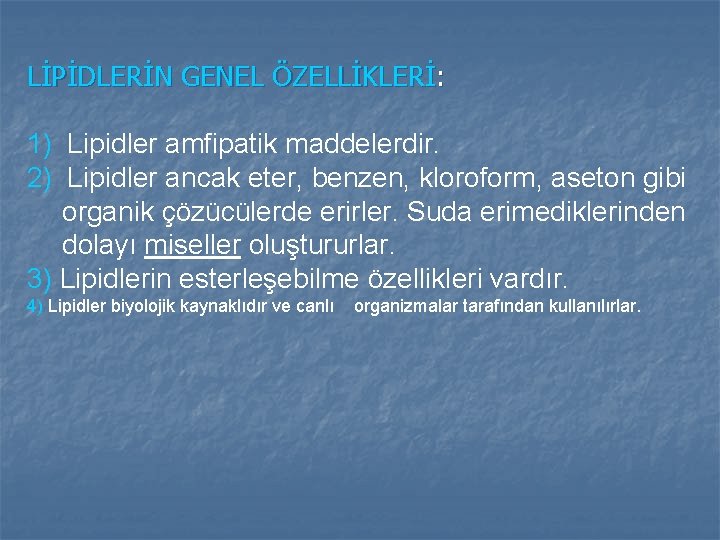 LİPİDLERİN GENEL ÖZELLİKLERİ:

1) Lipidler amfipatik maddelerdir.
2) Lipidler ancak eter, benzen, kloroform, aseton gibi organik çözücülerde erirler. Suda erimediklerinden dolayı miseller oluştururlar.
3) Lipidlerin esterleşebilme özellikleri vardır.
4) Lipidler biyolojik kaynaklıdır ve canlı organizmalar tarafından kullanılırlar.